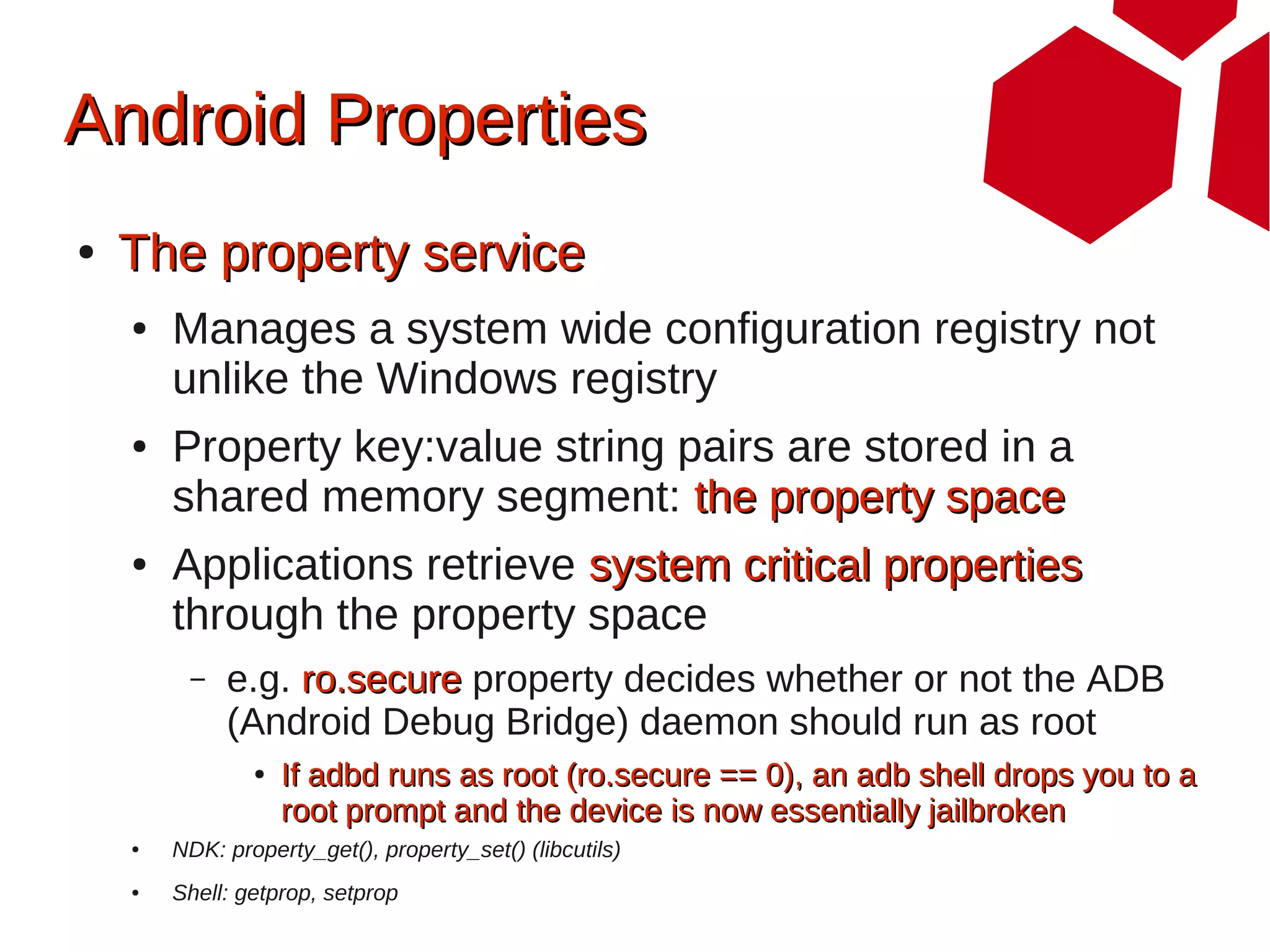 Android Properties

• The property service

• Manages a system wide configuration registry not unlike the Windows registry

• Property key:value string pairs are stored in a shared memory segment: the property space

• Applications retrieve system critical properties through the property space

– e.g. ro.secure property decides whether or not the ADB (Android Debug Bridge) daemon should run as root

• If adbd runs as root (ro.secure == 0), an adb shell drops you to a root prompt and the device is now essentially jailbroken

• NDK: property_get(), property_set() (libcutils)

• Shell: getprop, setprop